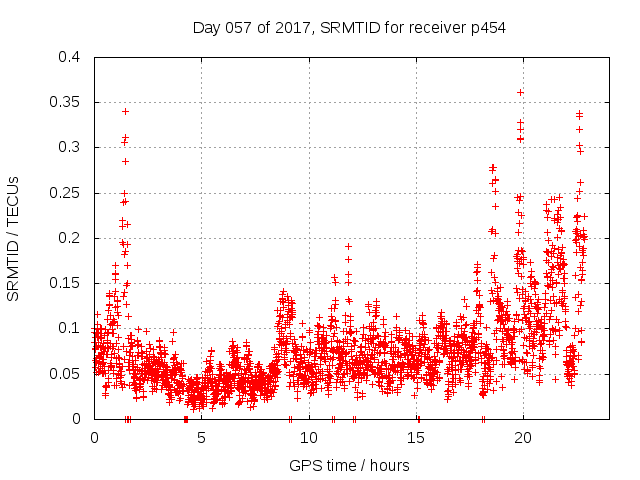 Day 057 of 2017, SRMTID for receiver p454

SRMTID / TECUs

0.4
0.35
0.3
0.25
0.2
0.15
0.1
0.05
0

0
5
10
15
20

GPS time / hours